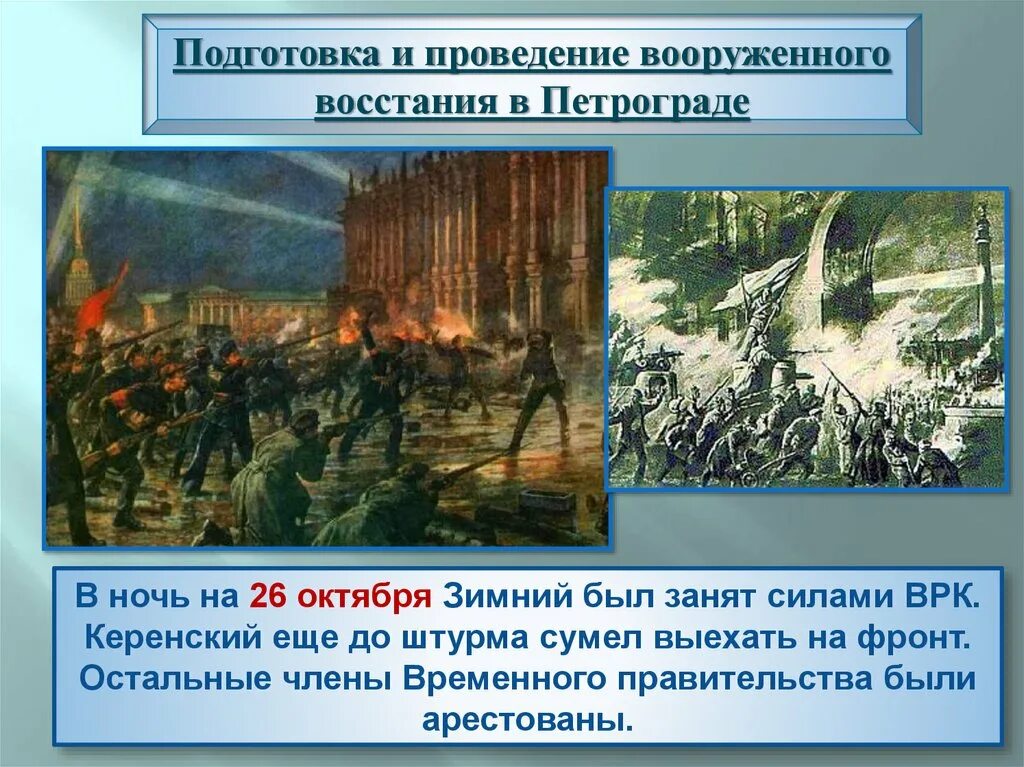 Подготовка и проведение вооруженного восстания в Петрограде

В ночь на 26 октября Зимний был занят силами ВРК. Керенский еще до штурма сумел выехать на фронт. Остальные члены Временного правительства были арестованы.